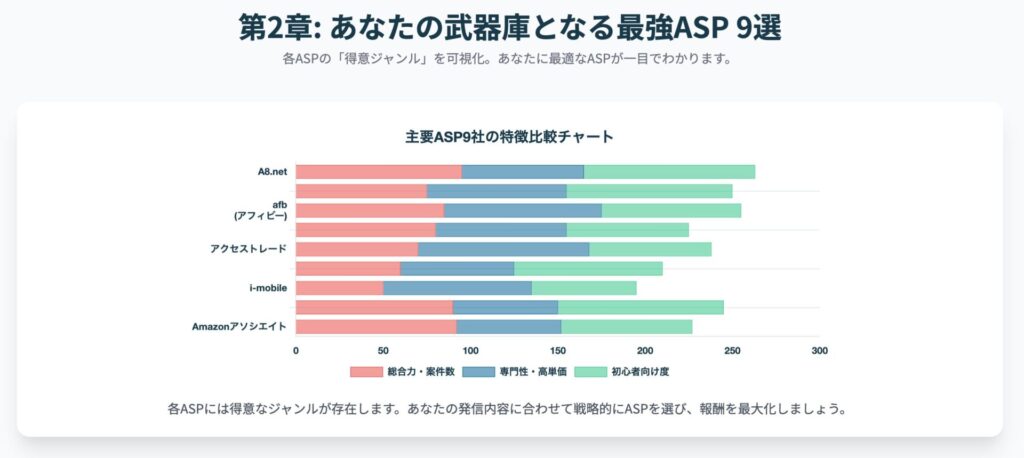 第2章: あなたの武器庫となる最強ASP 9選

各ASPの「得意ジャンル」を可視化。あなたに最適なASPが一目でわかります。

主要ASP9社の特徴比較チャート

A8.net
afb
(アフィビー)
アクセストレード
i-mobile
Amazonアソシエイト

0 50 100 150 200 250 300

総合力・案件数 専門性・高単価 初心者向け度

各ASPには得意なジャンルが存在します。あなたの発信内容に合わせて戦略的にASPを選び、報酬を最大化しましょう。